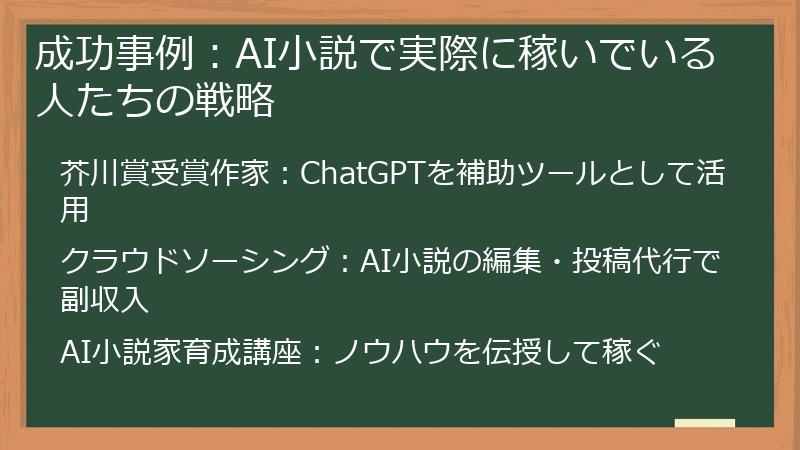 成功事例：AI小説で実際に稼いでいる人たちの戦略

芥川賞受賞作家：ChatGPTを補助ツールとして活用

クラウドソーシング：AI小説の編集・投稿代行で副収入

AI小説家育成講座：ノウハウを伝授して稼ぐ